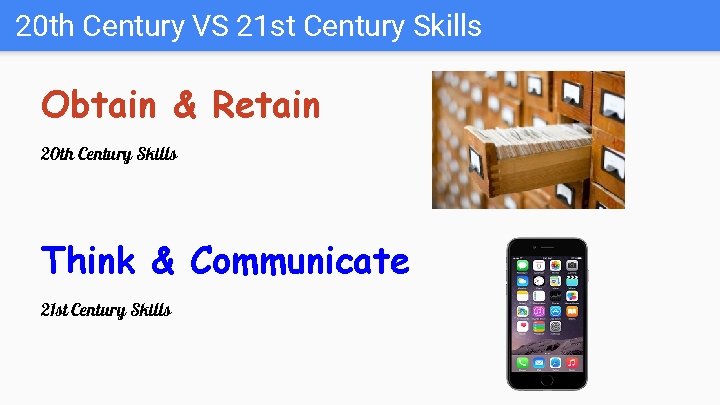 20th Century VS 21st Century Skills

Obtain & Retain

20th Century Skills

Think & Communicate

21st Century Skills